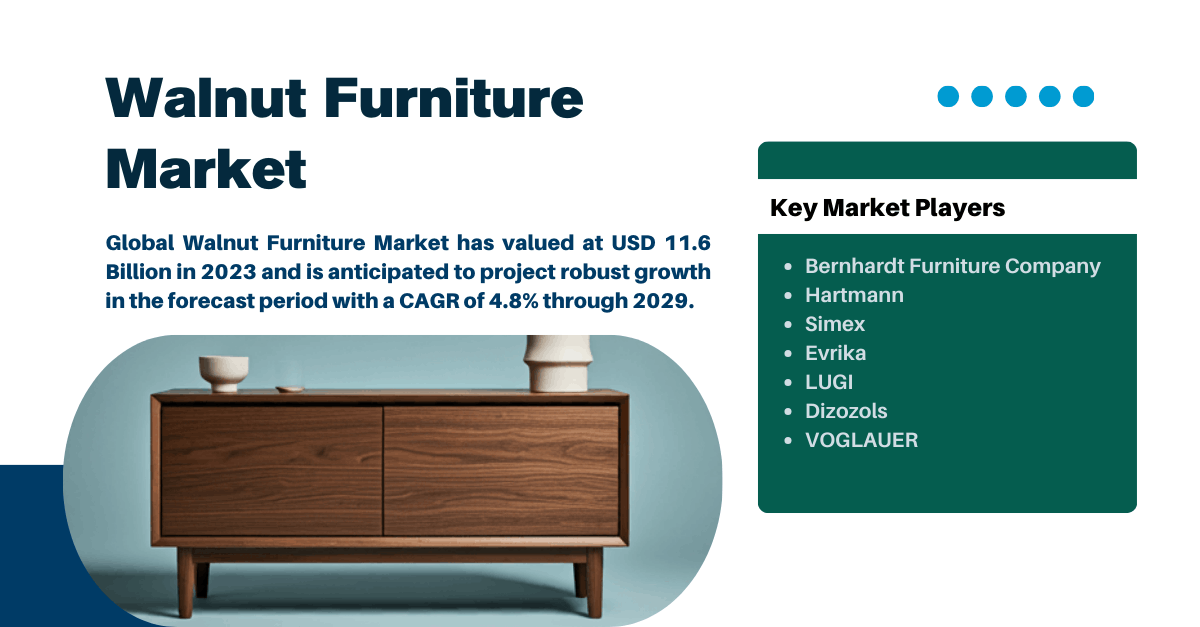 Walnut Furniture Market

Global Walnut Furniture Market has valued at USD 11.6 Billion in 2023 and is anticipated to project robust growth in the forecast period with a CAGR of 4.8% through 2029.

Key Market Players

- Bernhardt Furniture Company
- Hartmann
- Simex
- Evrika
- LUGI
- Dizozols
- VOGLAUER